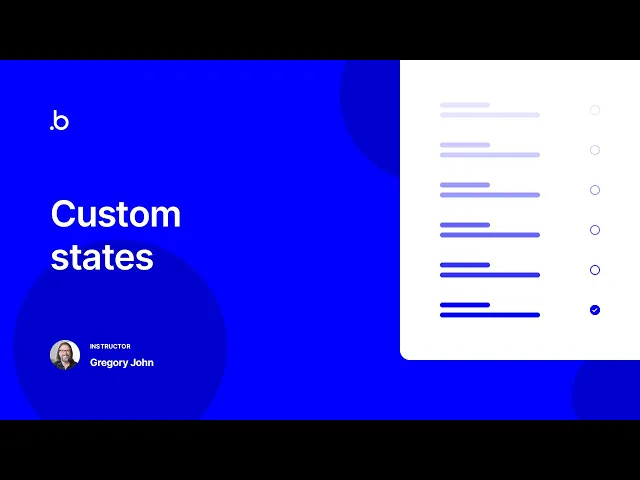 .b

Custom states

INSTRUCTOR
Gregory John